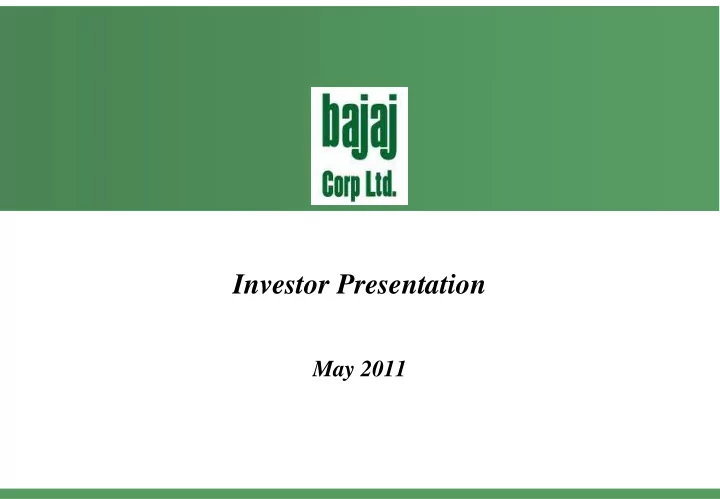 bajaj
Corp Ltd.

Investor Presentation

May 2011